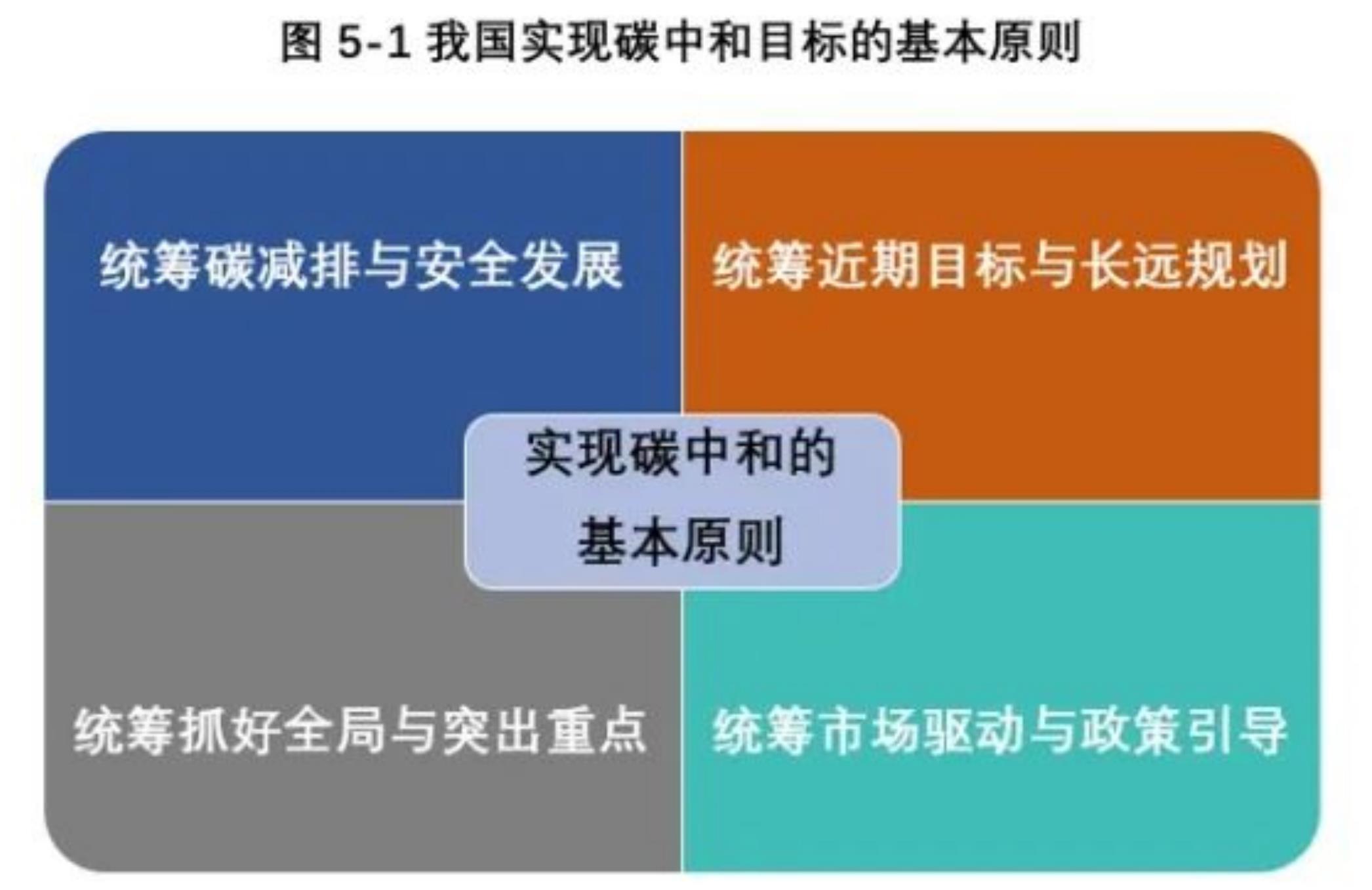 图 5-1 我国实现碳中和目标的基本原则

统筹碳减排与安全发展

统筹近期目标与长远规划

实现碳中和的基本原则

统筹抓好全局与突出重点

统筹市场驱动与政策引导